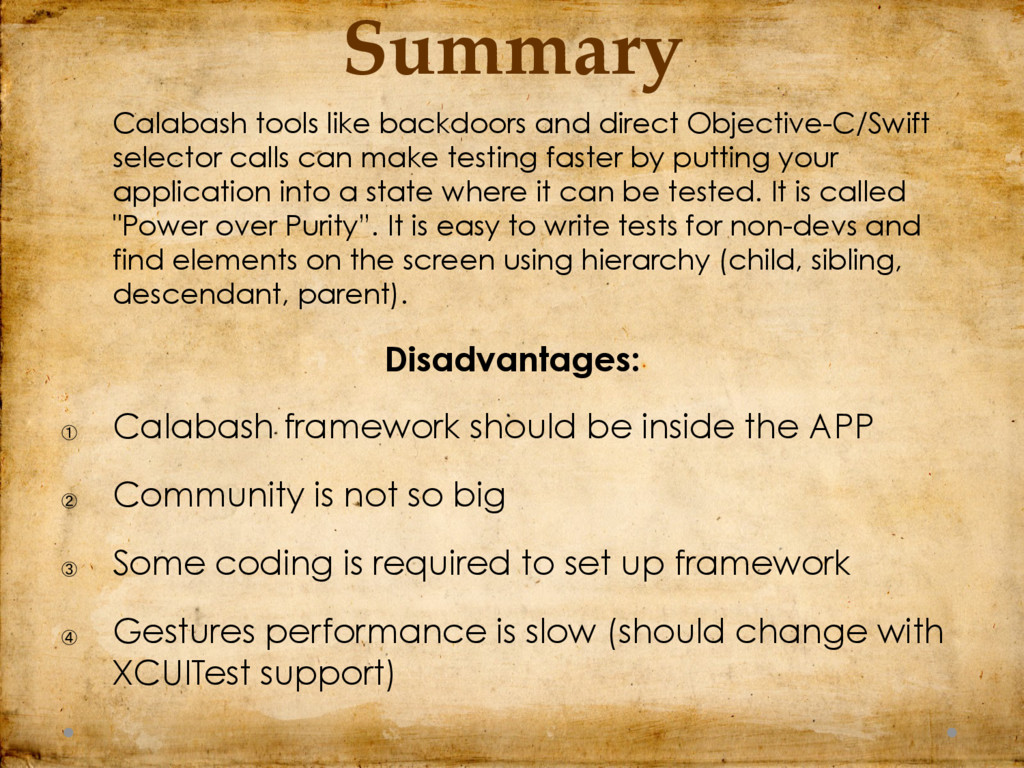 Summary

Calabash tools like backdoors and direct Objective-C/Swift selector calls can make testing faster by putting your application into a state where it can be tested. It is called "Power over Purity". It is easy to write tests for non-devs and find elements on the screen using hierarchy (child, sibling, descendant, parent).

Disadvantages:

① Calabash framework should be inside the APP

② Community is not so big

③ Some coding is required to set up framework

④ Gestures performance is slow (should change with XCUITest support)